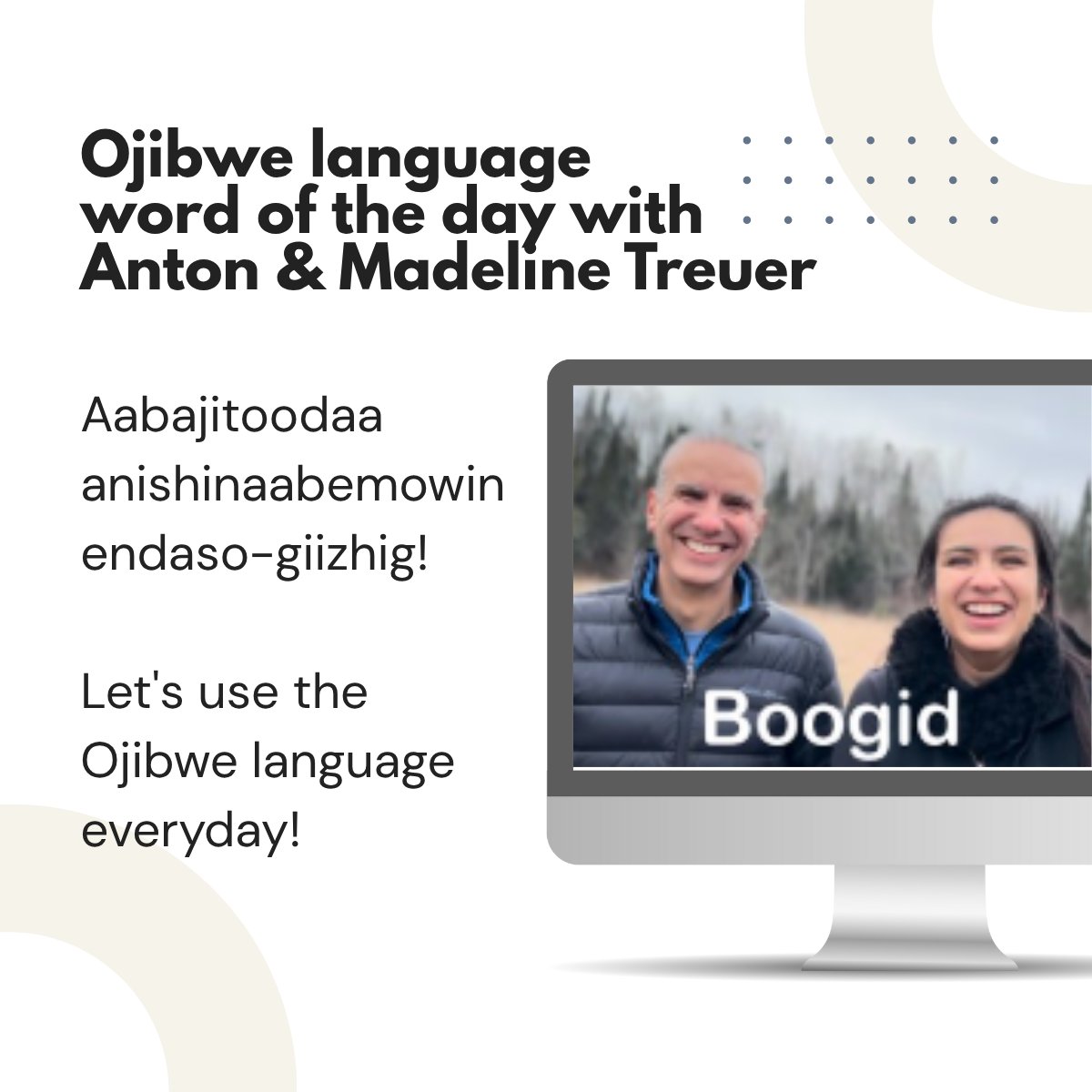 Ojibwe language word of the day with Anton & Madeline Treuer

Aabajitoodaa anishinaabemowin endaso-giizhig!

Let's use the Ojibwe language everyday!

Boogid